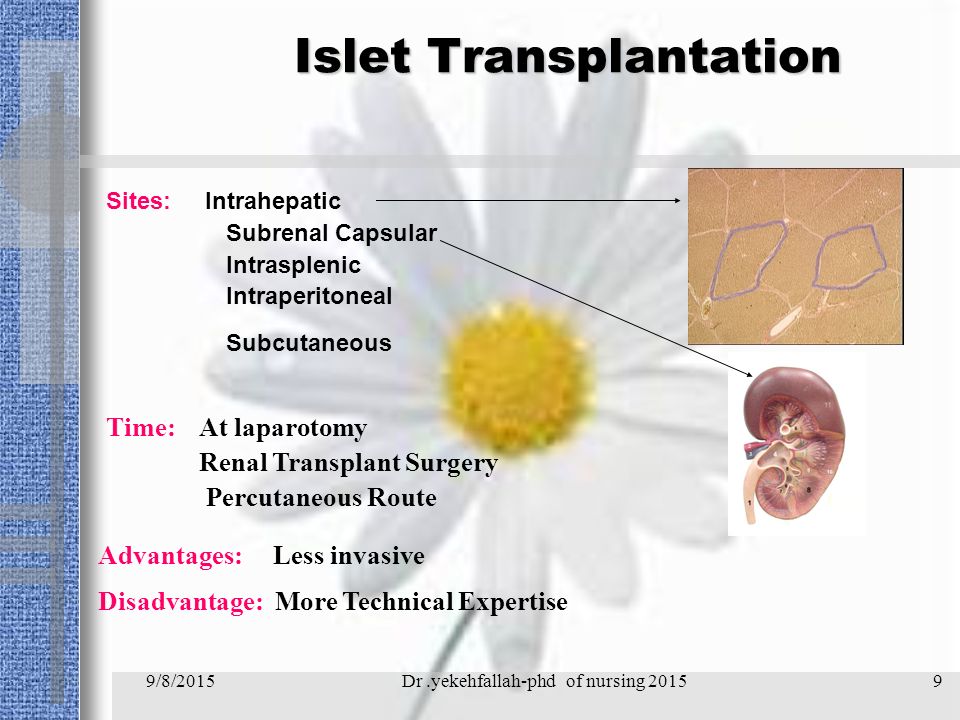 Islet Transplantation

Sites: Intrahepatic
Subrenal Capsular
Intrasplenic
Intraperitoneal

Subcutaneous

Time: At laparotomy
Renal Transplant Surgery
Percutaneous Route

Advantages: Less invasive

Disadvantage: More Technical Expertise

9/8/2015 Dr .yekehfallah-phd of nursing 2015 9